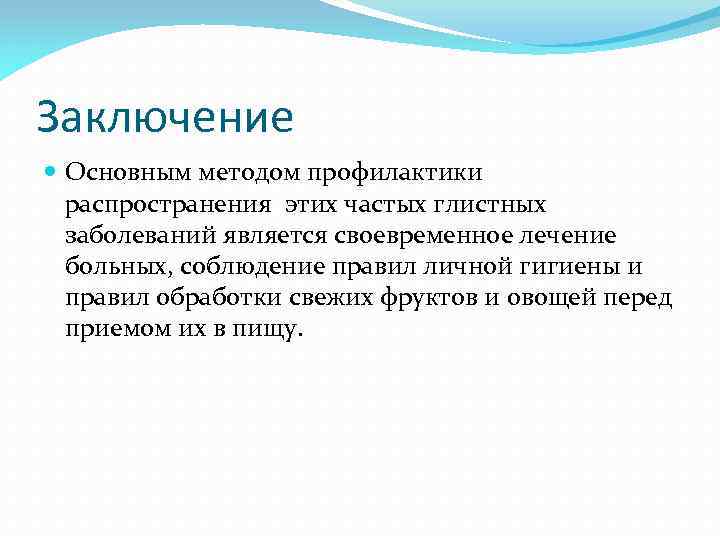 Заключение

Основным методом профилактики распространения этих частых глистных заболеваний является своевременное лечение больных, соблюдение правил личной гигиены и правил обработки свежих фруктов и овощей перед приемом их в пищу.